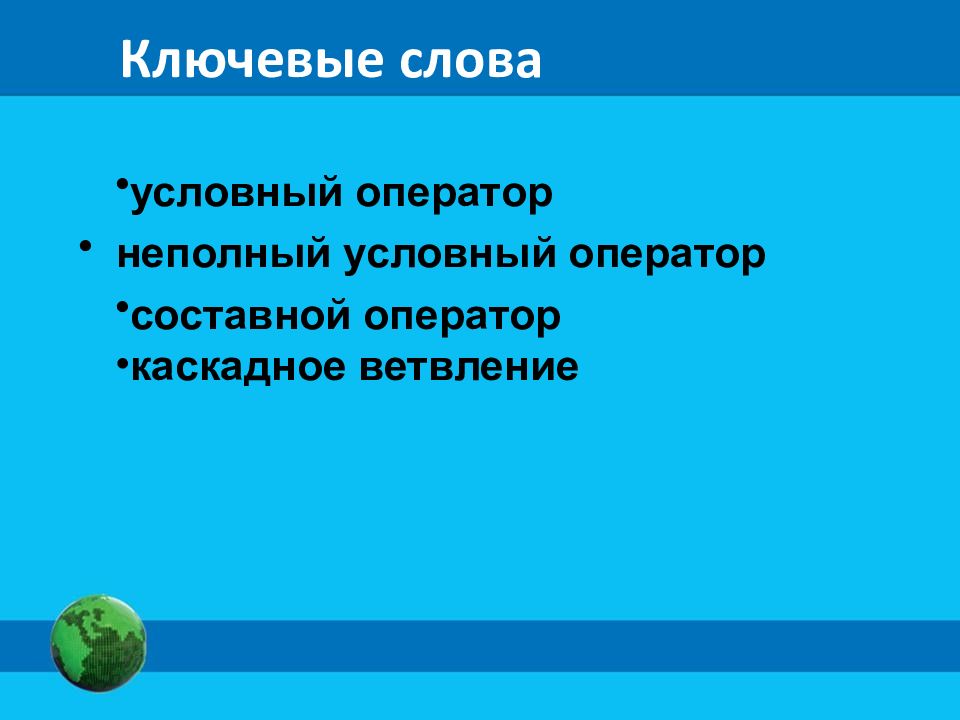 Ключевые слова

•условный оператор
• неполный условный оператор
•составной оператор
•каскадное ветвление